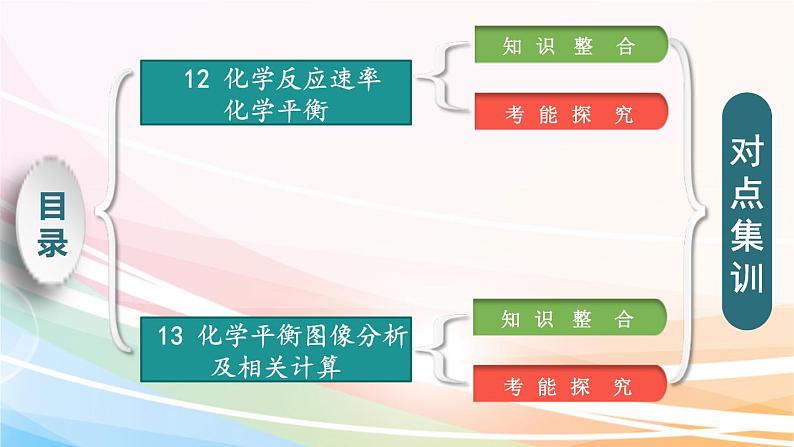 目录

12 化学反应速率 化学平衡

知识整合

考能探究

13 化学平衡图像分析及相关计算

知识整合

考能探究

对点集训